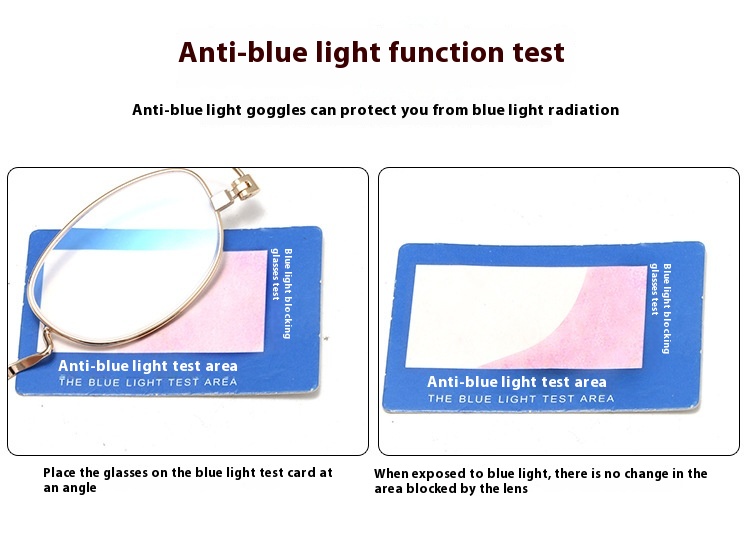 Anti-blue light function test

Anti-blue light goggles can protect you from blue light radiation

Blue light blocking glasses test

Anti-blue light test area
THE BLUE LIGHT TEST AREA

Blue light blocking glasses test

Anti-blue light test area
THE BLUE LIGHT TEST AREA

Place the glasses on the blue light test card at an angle

When exposed to blue light, there is no change in the area blocked by the lens